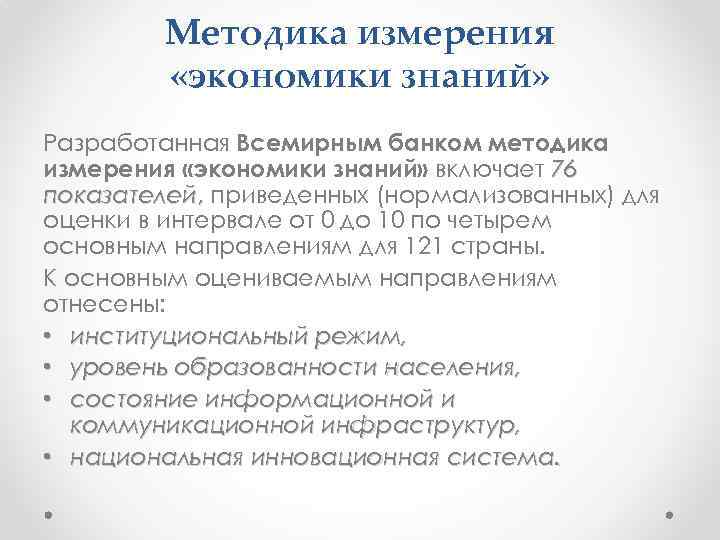 Методика измерения «экономики знаний»

Разработанная Всемирным банком методика измерения «экономики знаний» включает 76 показателей, приведенных (нормализованных) для оценки в интервале от 0 до 10 по четырем основным направлениям для 121 страны.

К основным оцениваемым направлениям отнесены:

• институциональный режим,
• уровень образованности населения,
• состояние информационной и коммуникационной инфраструктур,
• национальная инновационная система.